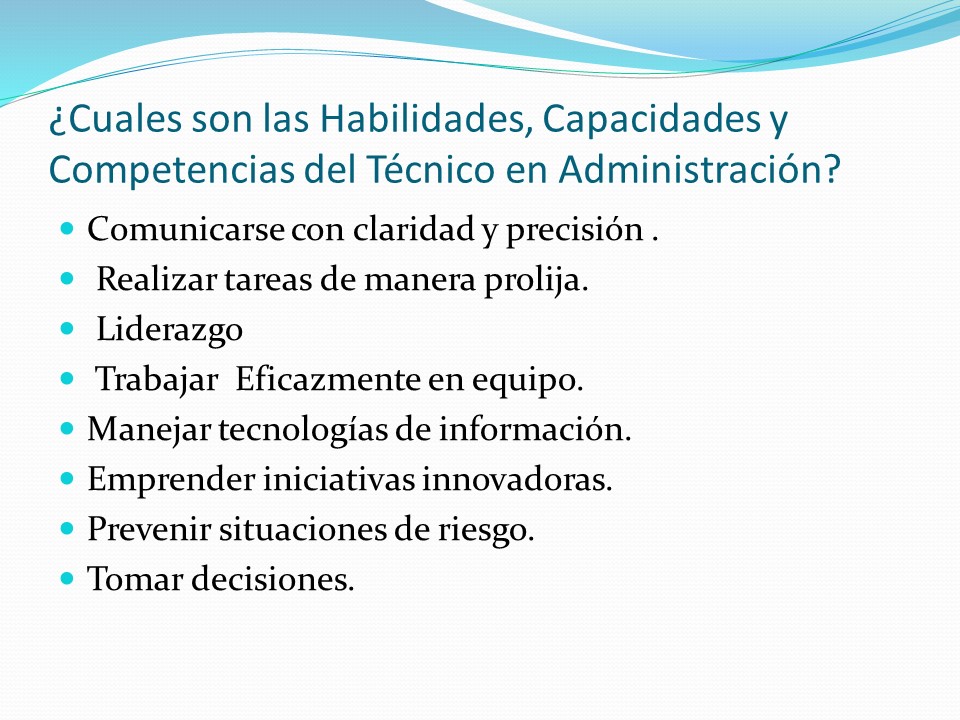 ¿Cuales son las Habilidades, Capacidades y Competencias del Técnico en Administración?

- Comunicarse con claridad y precisión .
- Realizar tareas de manera prolija.
- Liderazgo
- Trabajar Eficazmente en equipo.
- Manejar tecnologías de información.
- Emprender iniciativas innovadoras.
- Prevenir situaciones de riesgo.
- Tomar decisiones.